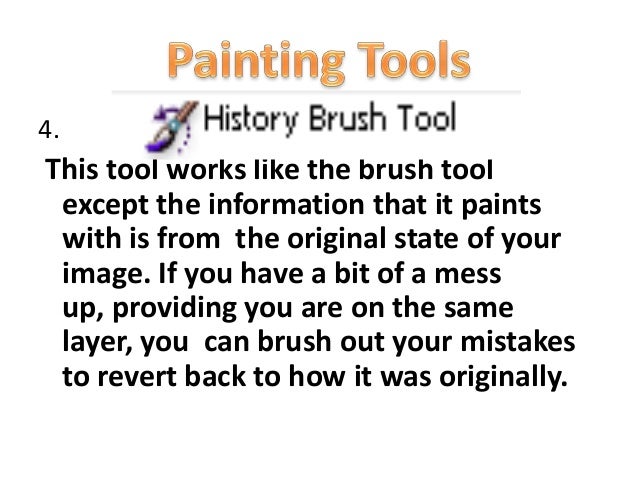 Painting Tools

4. History Brush Tool

This tool works like the brush tool except the information that it paints with is from the original state of your image. If you have a bit of a mess up, providing you are on the same layer, you can brush out your mistakes to revert back to how it was originally.